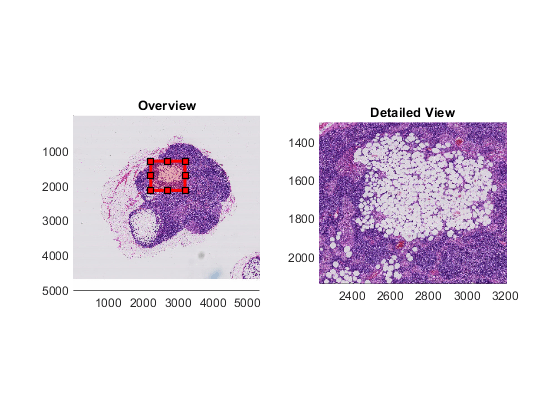 Overview

1000
2000
3000
4000
5000

1000 2000 3000 4000 5000

Detailed View

1400
1600
1800
2000

2400 2600 2800 3000 3200